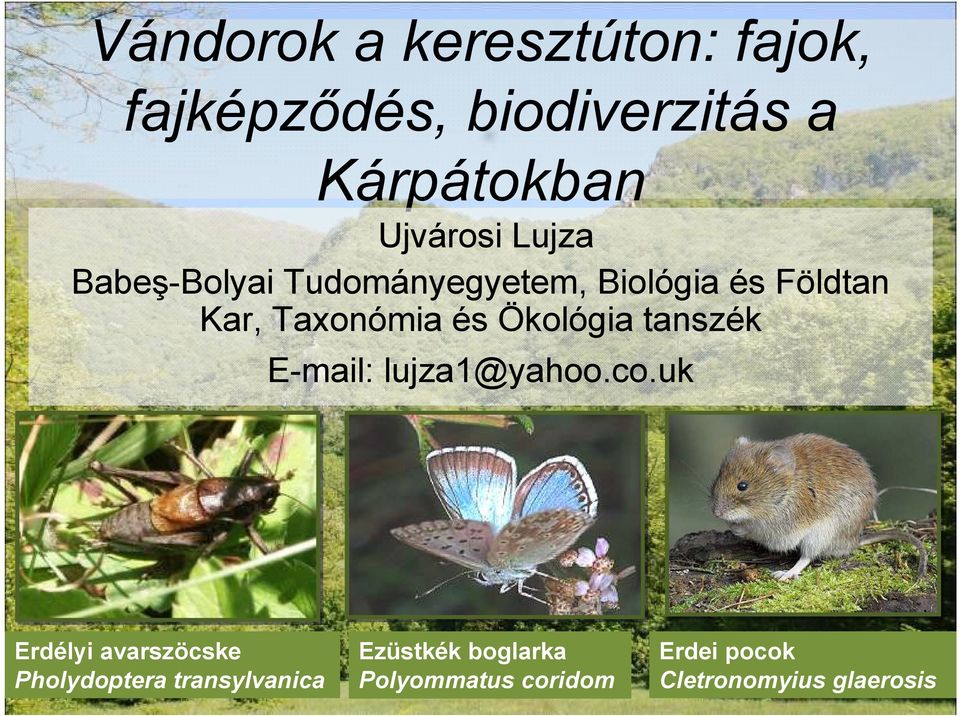 Vándorok a keresztúton: fajok, fajképződés, biodiverzitás a Kárpátokban

Ujvárosi Lujza

Babeş-Bolyai Tudományegyetem, Biológia és Földtan Kar, Taxonómia és Ökológia tanszék

E-mail: lujza1@yahoo.co.uk

Erdélyi avarszöcske
Pholydoptera transylvanica

Ezüstkék boglarka
Polyommatus coridom

Erdei pocok
Cletronomyius glaerosis